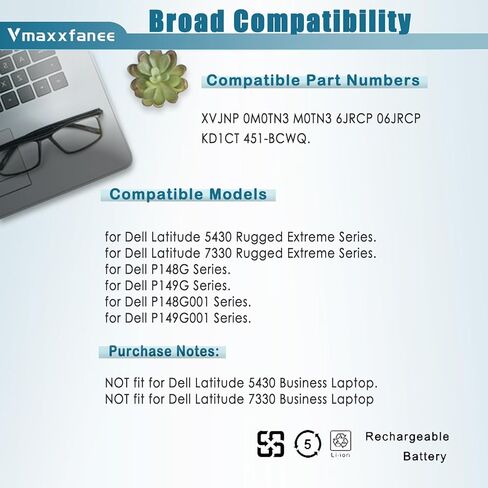 Vmaxxfanee

Broad Compatibility

Compatible Part Numbers

XVJNP 0M0TN3 M0TN3 6JRCP 06JRCP KD1CT 451-BCWQ.

Compatible Models

for Dell Latitude 5430 Rugged Extreme Series.
for Dell Latitude 7330 Rugged Extreme Series.
for Dell P148G Series.
for Dell P149G Series.
for Dell P148G001 Series.
for Dell P149G001 Series.

Purchase Notes:

NOT fit for Dell Latitude 5430 Business Laptop.
NOT fit for Dell Latitude 7330 Business Laptop

5

Li-ion

Rechargeable Battery